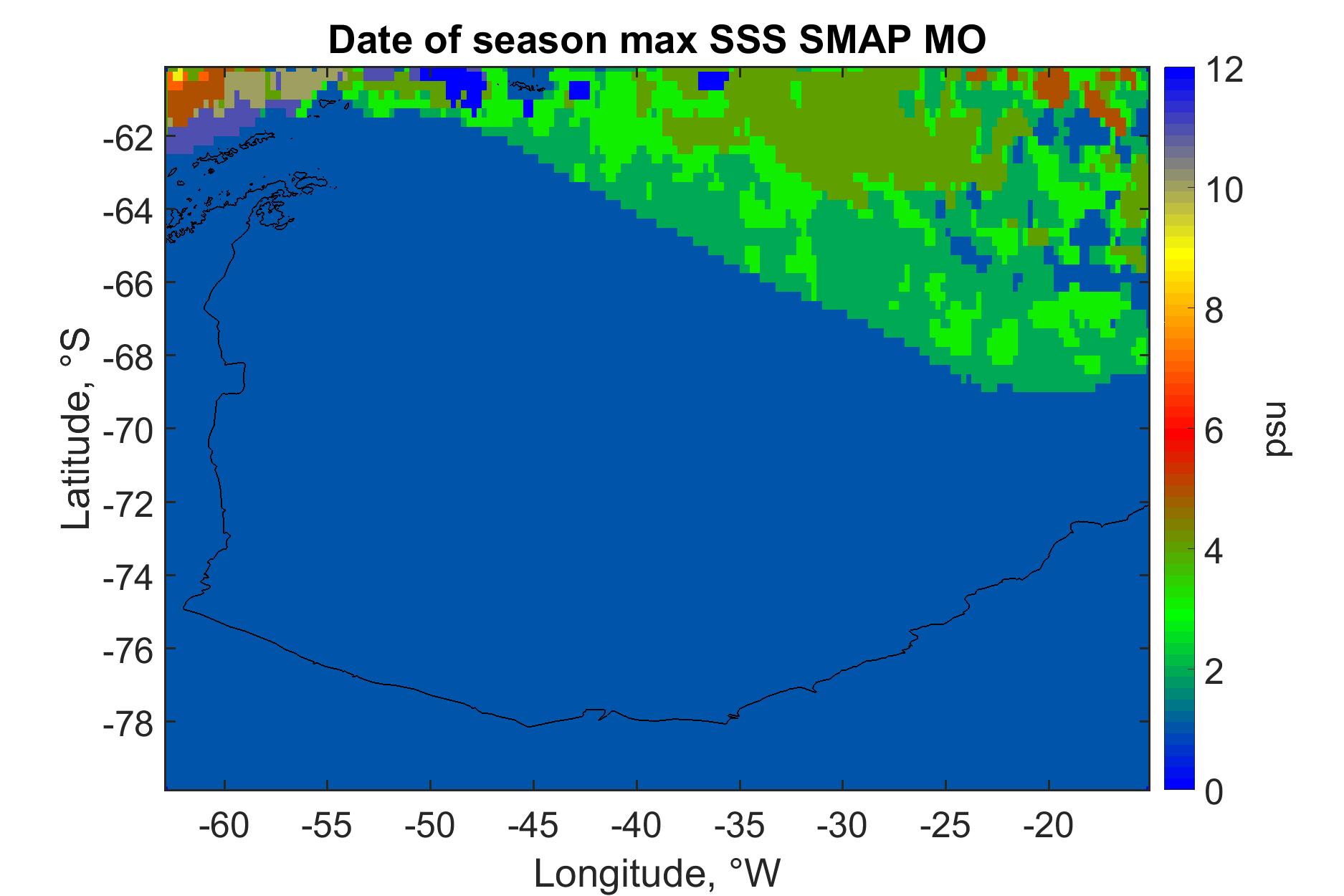 Date of season max SSS SMAP MO

Latitude, °S

-62
-64
-66
-68
-70
-72
-74
-76
-78

-60 -55 -50 -45 -40 -35 -30 -25 -20

Longitude, °W

12
10
8
6
4
2
0

psu